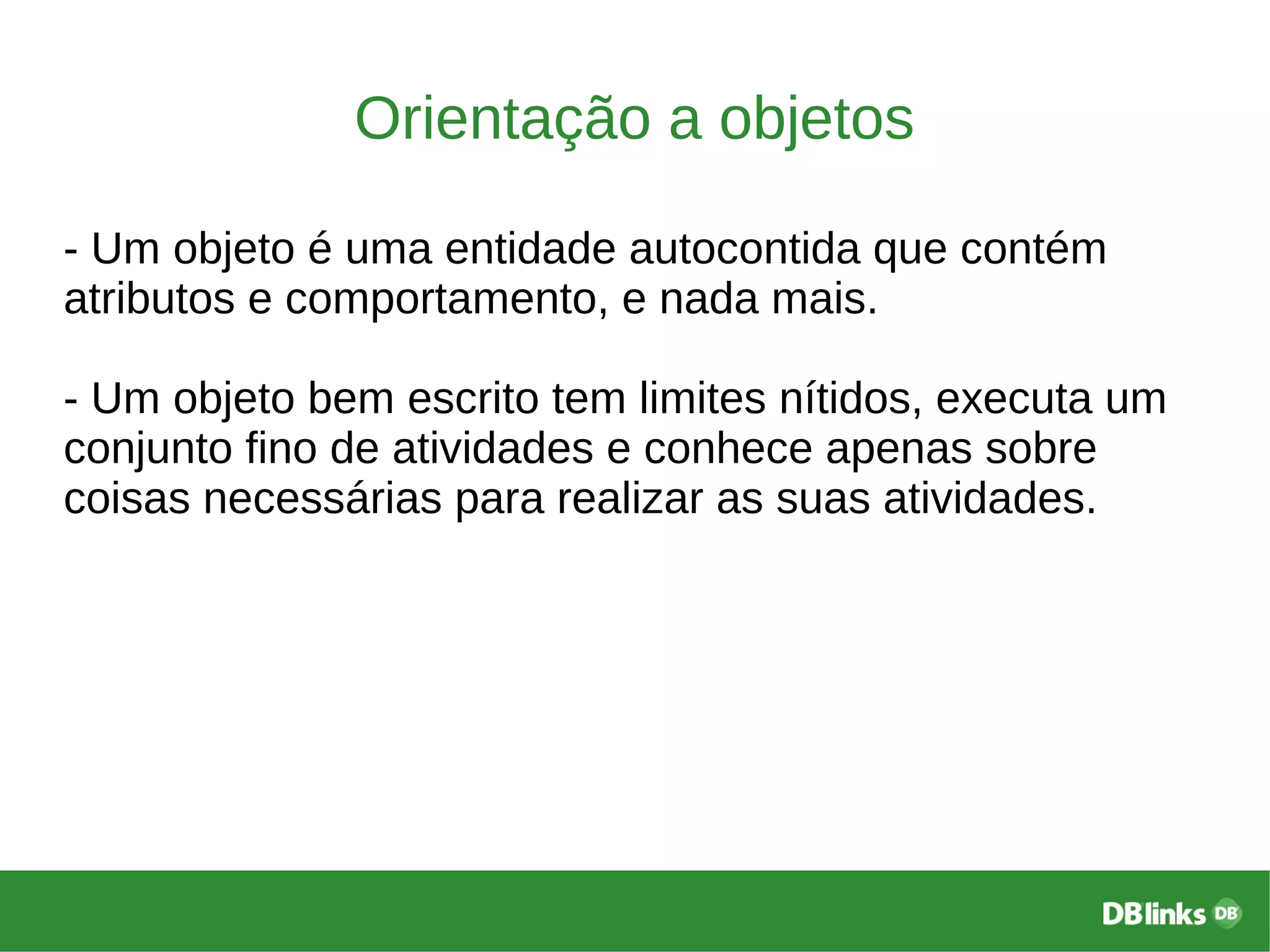 Orientação a objetos

- Um objeto é uma entidade autocontida que contém atributos e comportamento, e nada mais.

- Um objeto bem escrito tem limites nítidos, executa um conjunto fino de atividades e conhece apenas sobre coisas necessárias para realizar as suas atividades.

DBlinks DB